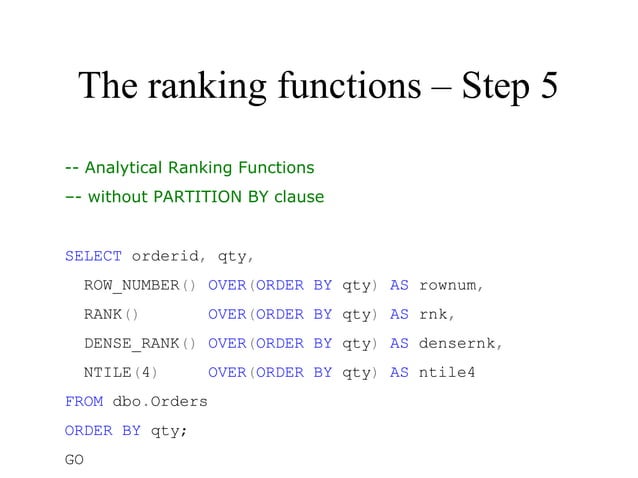 The ranking functions – Step 5

-- Analytical Ranking Functions
–- without PARTITION BY clause

SELECT orderid, qty,
ROW_NUMBER() OVER(ORDER BY qty) AS rownum,
RANK() OVER(ORDER BY qty) AS rnk,
DENSE_RANK() OVER(ORDER BY qty) AS densernk,
NTILE(4) OVER(ORDER BY qty) AS ntile4
FROM dbo.Orders
ORDER BY qty;
GO